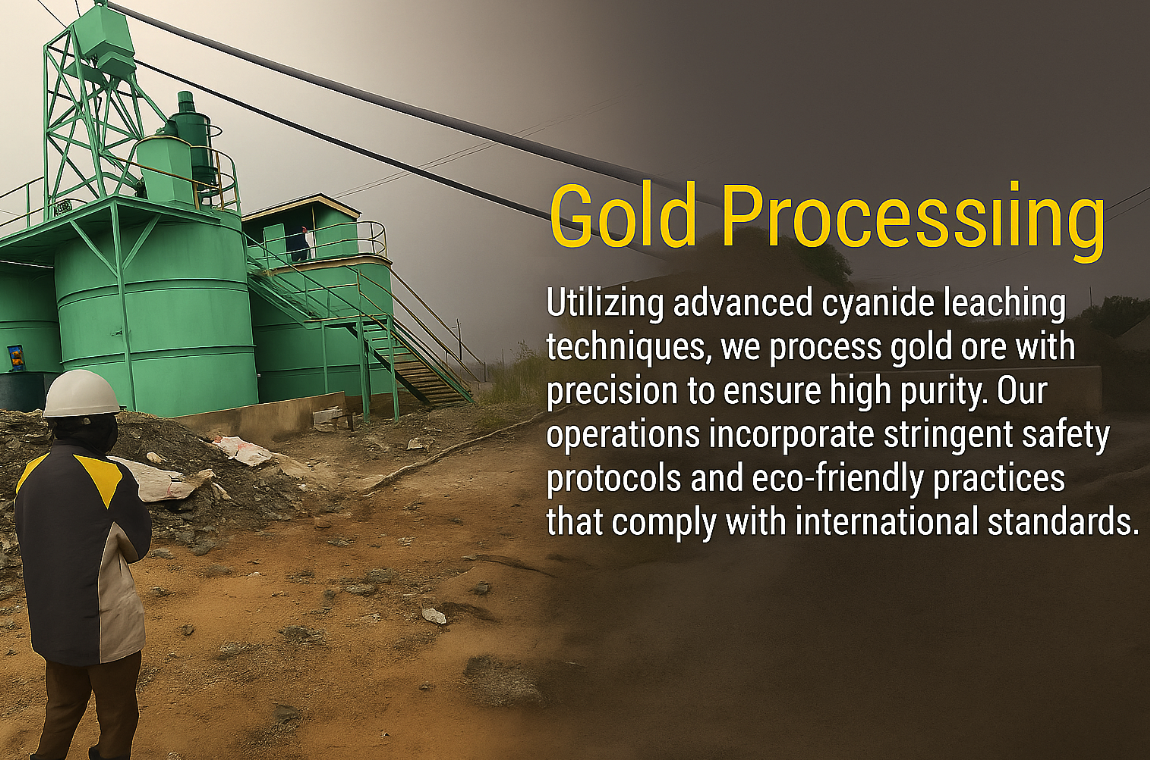 Gold Processiing

Utilizing advanced cyanide leaching techniques, we process gold ore with precision to ensure high purity. Our operations incorporate stringent safety protocols and eco-friendly practices that comply with international standards.